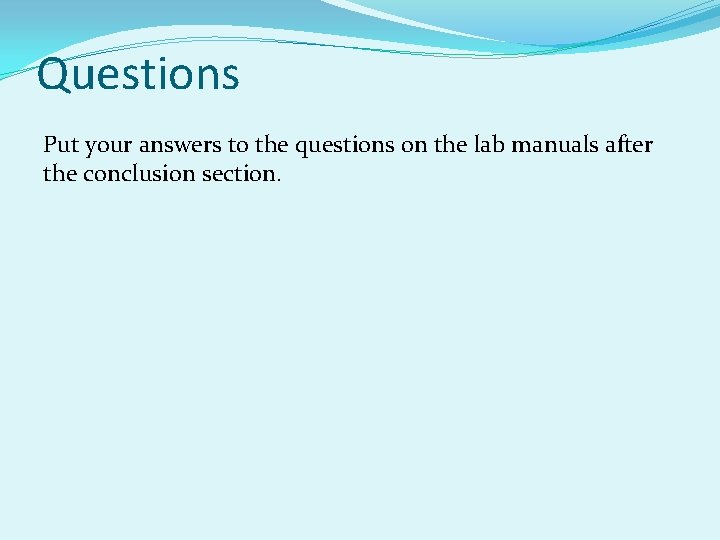 Questions

Put your answers to the questions on the lab manuals after the conclusion section.